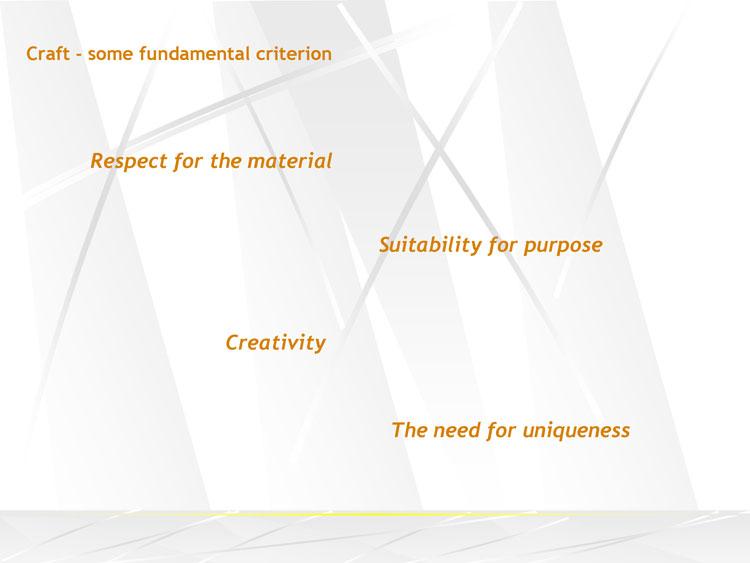 Craft - some fundamental criterion

Respect for the material

Suitability for purpose

Creativity

The need for uniqueness